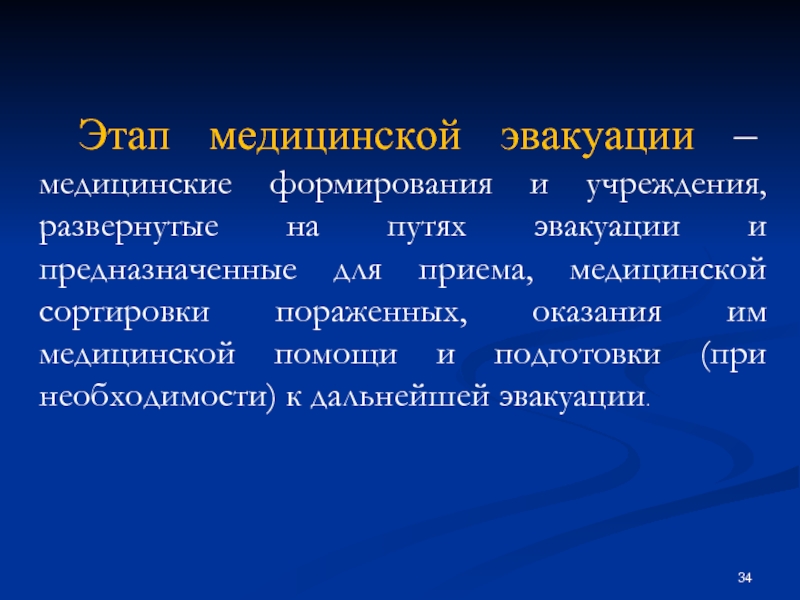 Этап медицинской эвакуации – медицинские формирования и учреждения, развернутые на путях эвакуации и предназначенные для приема, медицинской сортировки пораженных, оказания им медицинской помощи и подготовки (при необходимости) к дальнейшей эвакуации.

34